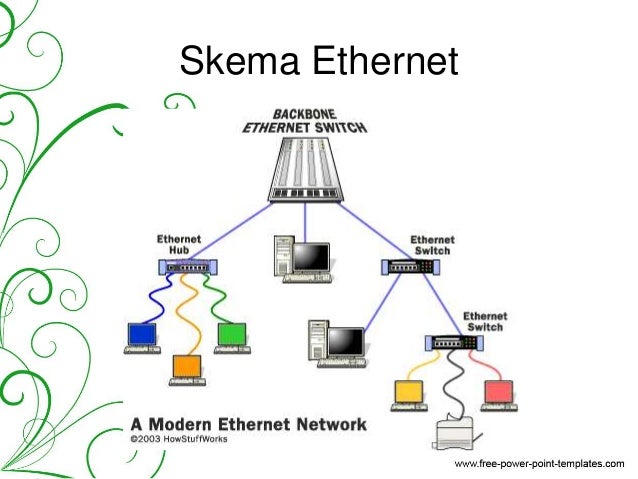 Skema Ethernet

BACKBONE ETHERNET SWITCH

Ethernet Hub

Ethernet Switch

Ethernet Switch

A Modern Ethernet Network
©2003 HowStuffWorks

www.free-power-point-templates.com